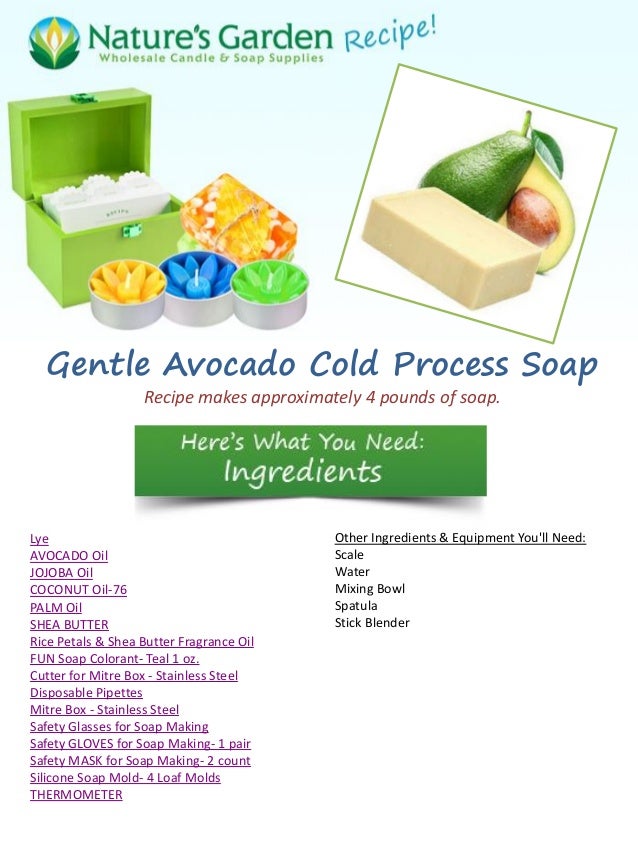 Nature's Garden Recipe!
Wholesale Candle & Soap Supplies

Gentle Avocado Cold Process Soap
Recipe makes approximately 4 pounds of soap.

Here's What You Need:
Ingredients

Lye
AVOCADO Oil
JOJOBA Oil
COCONUT Oil-76
PALM Oil
SHEA BUTTER
Rice Petals & Shea Butter Fragrance Oil
FUN Soap Colorant- Teal 1 oz.
Cutter for Mitre Box - Stainless Steel
Disposable Pipettes
Mitre Box - Stainless Steel
Safety Glasses for Soap Making
Safety GLOVES for Soap Making- 1 pair
Safety MASK for Soap Making- 2 count
Silicone Soap Mold- 4 Loaf Molds
THERMOMETER

Other Ingredients & Equipment You'll Need:
Scale
Water
Mixing Bowl
Spatula
Stick Blender